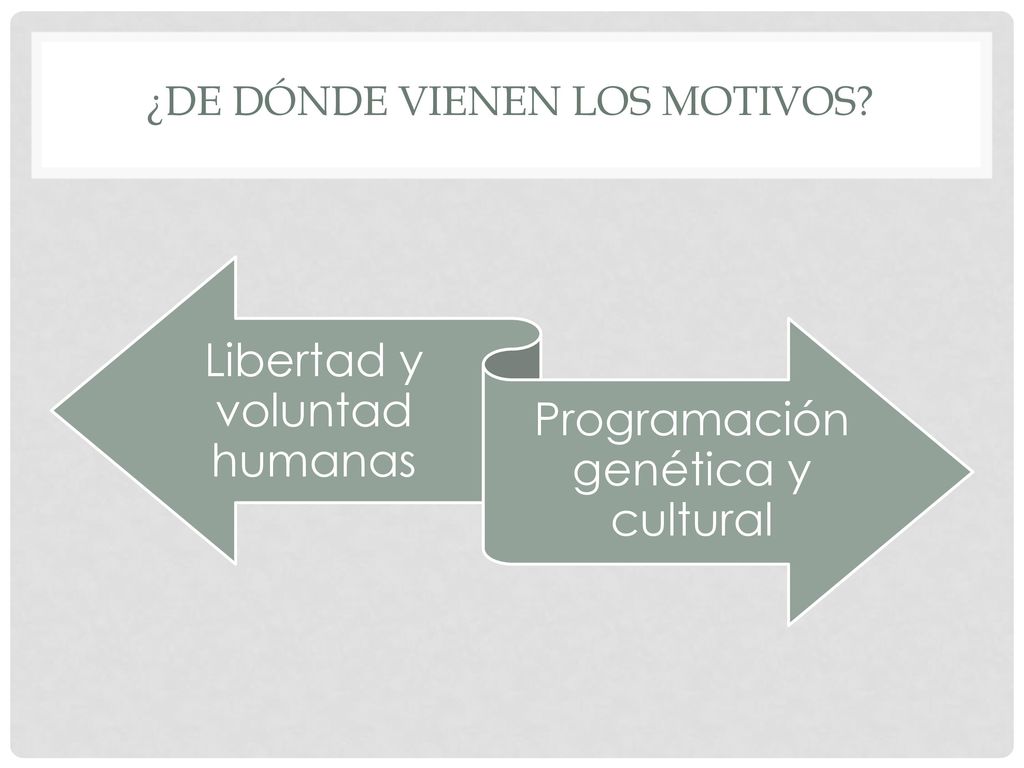 ¿DE DÓNDE VIENEN LOS MOTIVOS?

Libertad y voluntad humanas

Programación genética y cultural